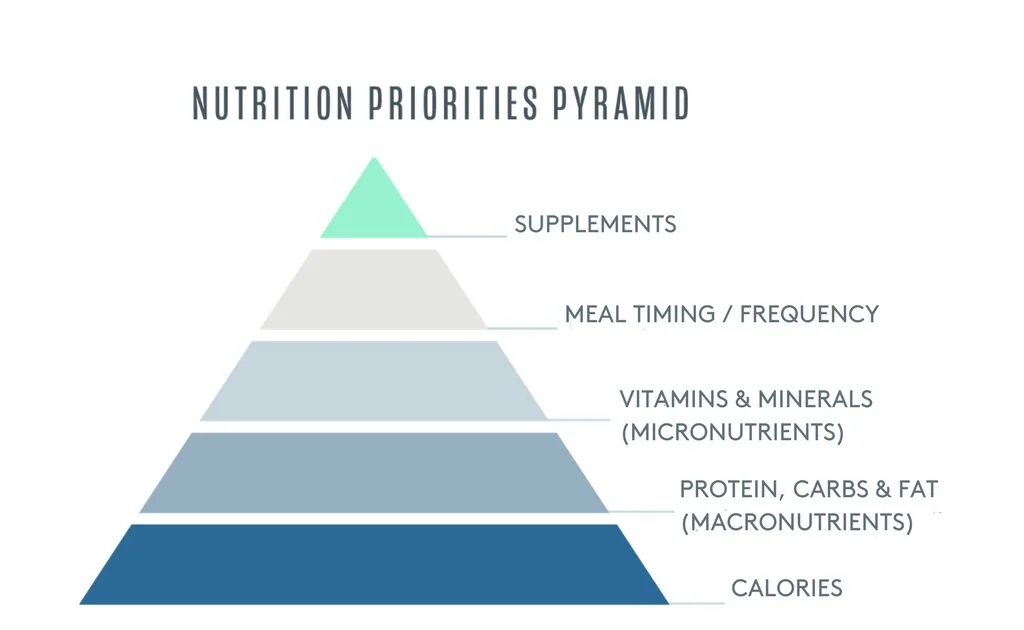 NUTRITION PRIORITIES PYRAMID

SUPPLEMENTS

MEAL TIMING / FREQUENCY

VITAMINS & MINERALS (MICRONUTRIENTS)

PROTEIN, CARBS & FAT (MACRONUTRIENTS)

CALORIES